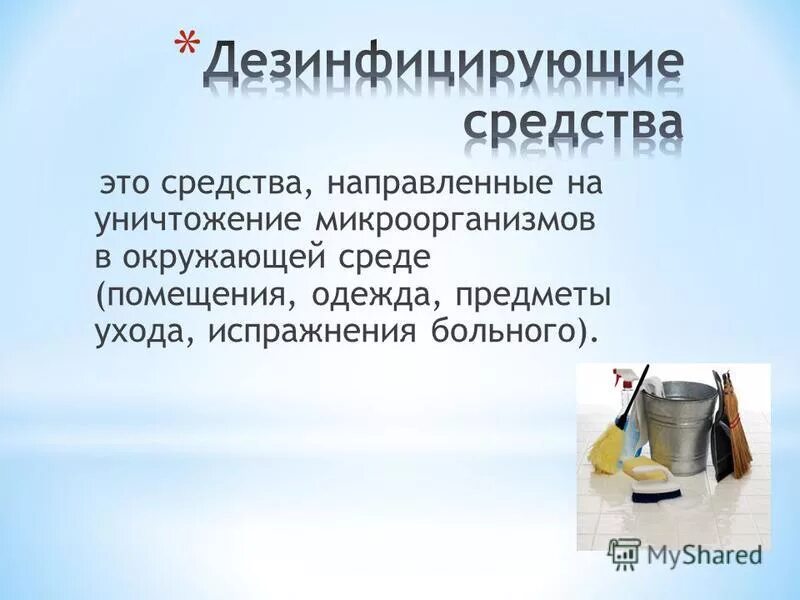 * Дезинфицирующие средства

это средства, направленные на уничтожение микроорганизмов в окружающей среде (помещения, одежда, предметы ухода, испражнения больного).

MyShared